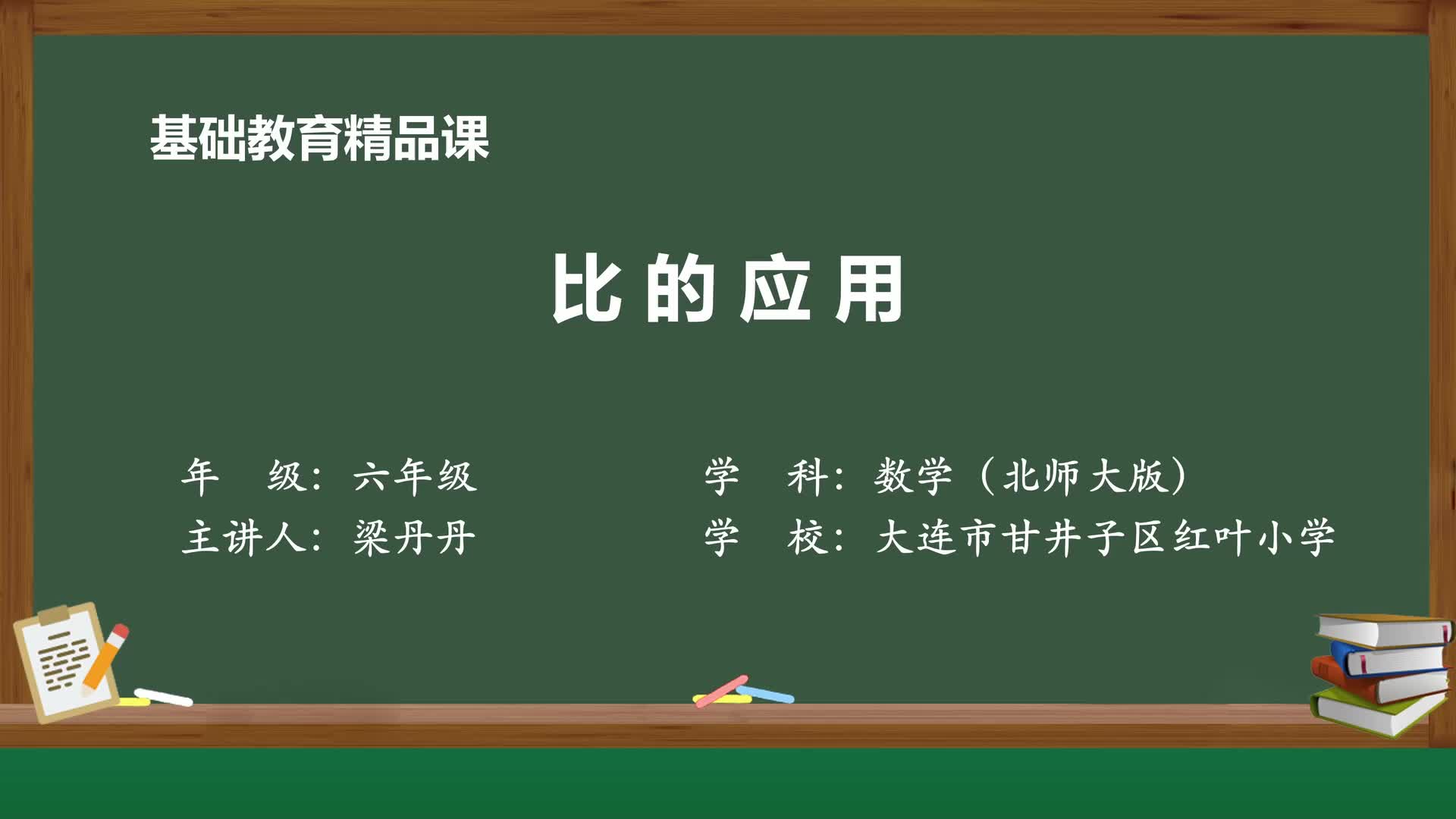 基础教育精品课

比的应用

年 级：六年级
主讲人：梁丹丹

学 科：数学（北师大版）
学 校：大连市甘井子区红叶小学